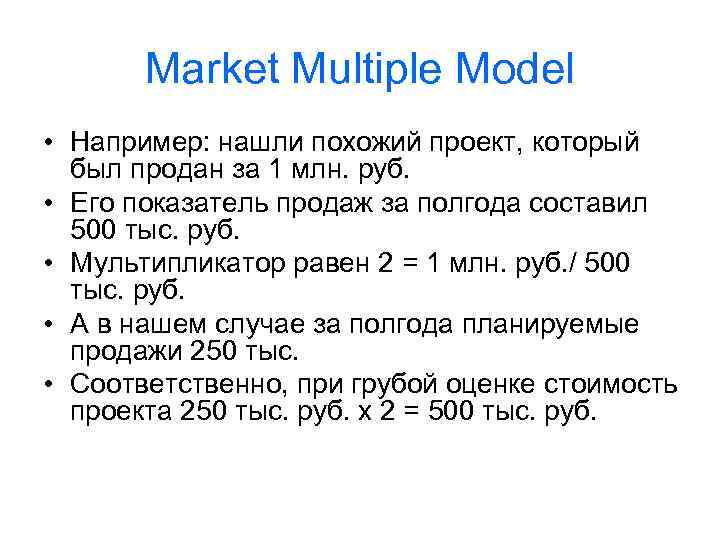 Market Multiple Model

• Например: нашли похожий проект, который был продан за 1 млн. руб.
• Его показатель продаж за полгода составил 500 тыс. руб.
• Мультипликатор равен 2 = 1 млн. руб./ 500 тыс. руб.
• А в нашем случае за полгода планируемые продажи 250 тыс.
• Соответственно, при грубой оценке стоимость проекта 250 тыс. руб. х 2 = 500 тыс. руб.